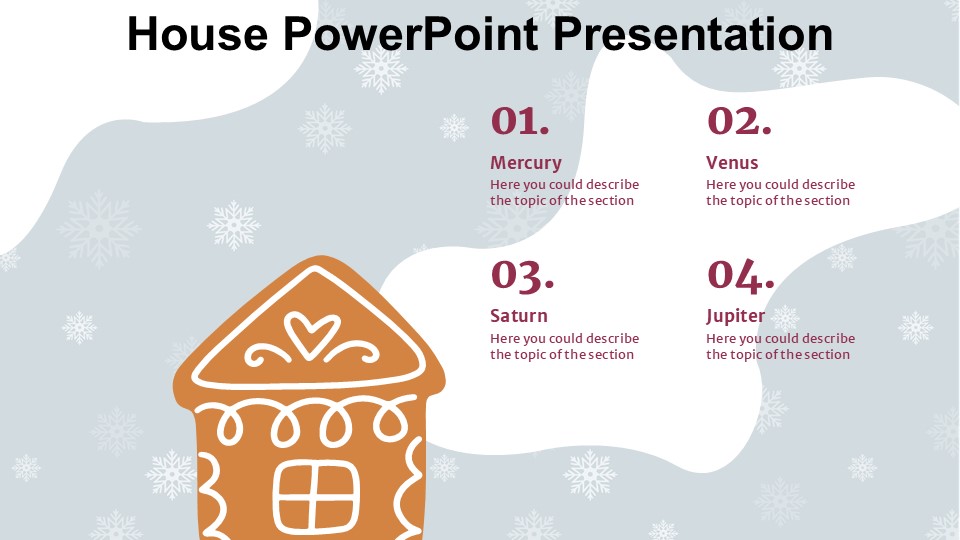 House PowerPoint Presentation

01.

Mercury

Here you could describe the topic of the section

02.

Venus

Here you could describe the topic of the section

03.

Saturn

Here you could describe the topic of the section

04.

Jupiter

Here you could describe the topic of the section